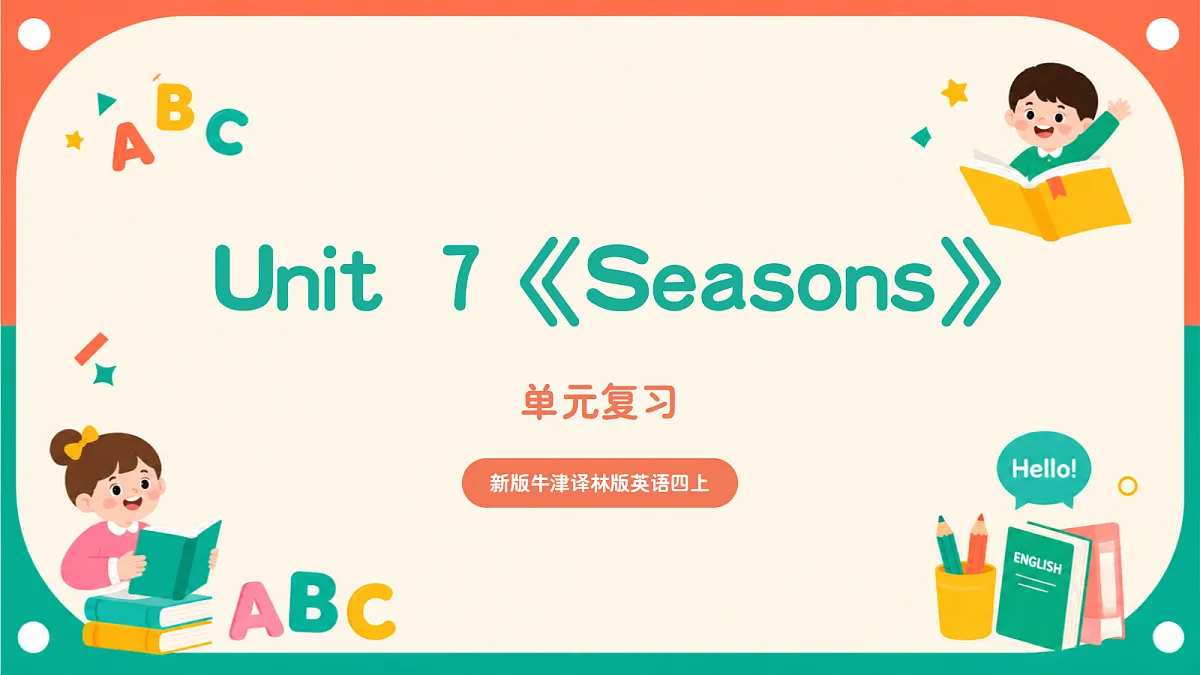 ABC

Unit 7《Seasons》

单元复习

新版牛津译林版英语四上

Hello!

ENGLISH

ABC